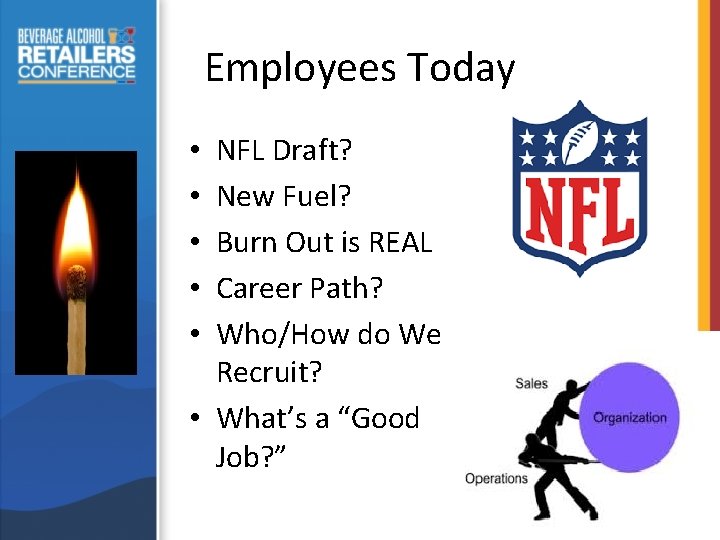 BEVERAGE ALCOHOL
RETAILERS
CONFERENCE

Employees Today

• NFL Draft?
• New Fuel?
• Burn Out is REAL
• Career Path?
• Who/How do We Recruit?
• What's a "Good Job?"

NFL

Sales
Organization
Operations